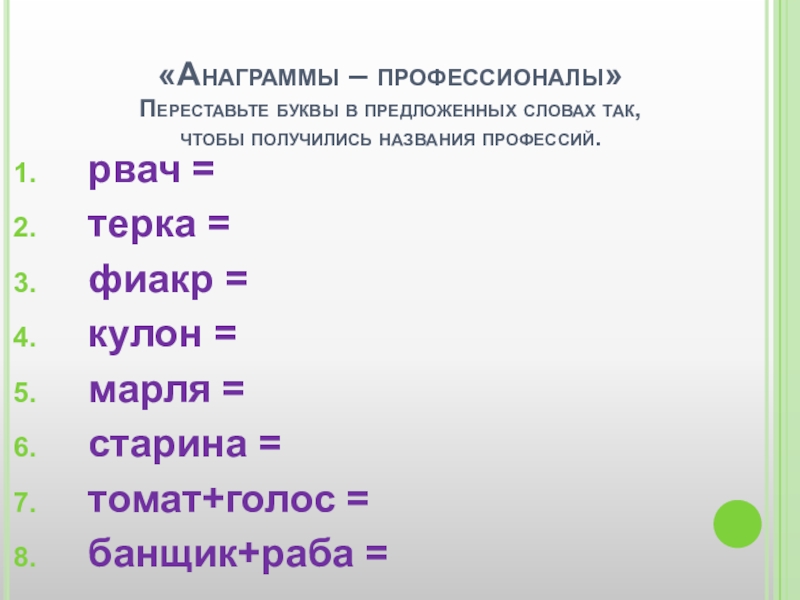 «Анаграммы – профессионалы»
Переставьте буквы в предложенных словах так, чтобы получились названия профессий.

1. рвач =
2. терка =
3. фиакр =
4. кулон =
5. марля =
6. старина =
7. томат+голос =
8. банщик+раба =